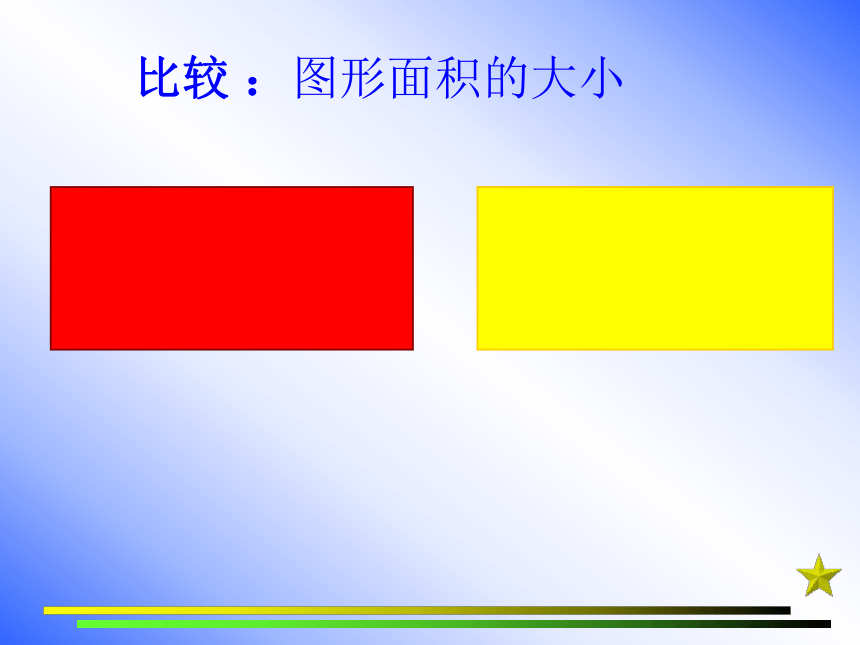 比较：图形面积的大小